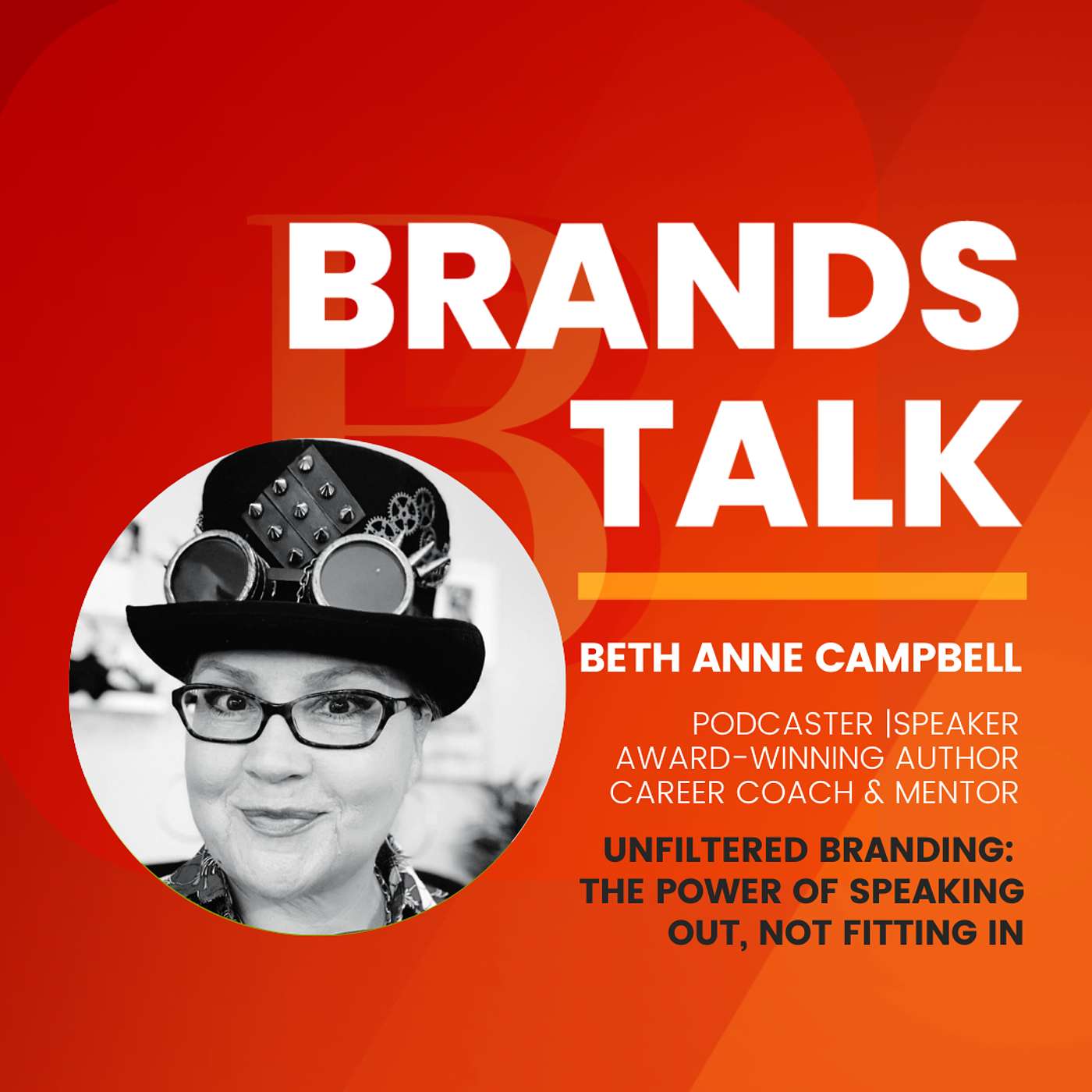 BRANDS TALK

BETH ANNE CAMPBELL

PODCASTER |SPEAKER
AWARD-WINNING AUTHOR
CAREER COACH & MENTOR

UNFILTERED BRANDING: THE POWER OF SPEAKING OUT, NOT FITTING IN